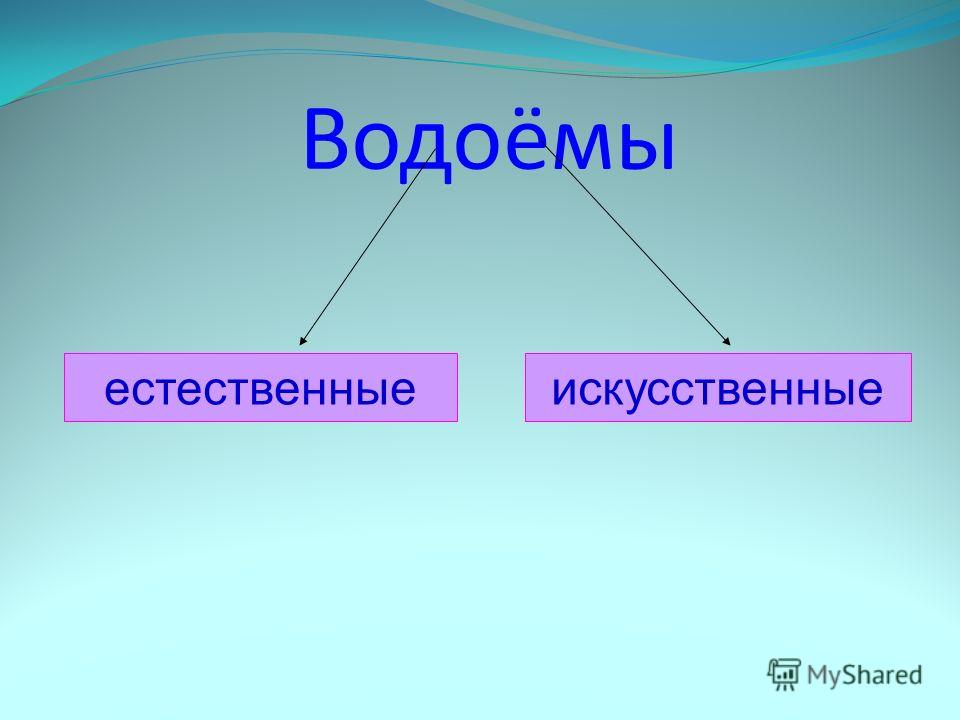 Водоёмы

естественные

искусственные

MyShared